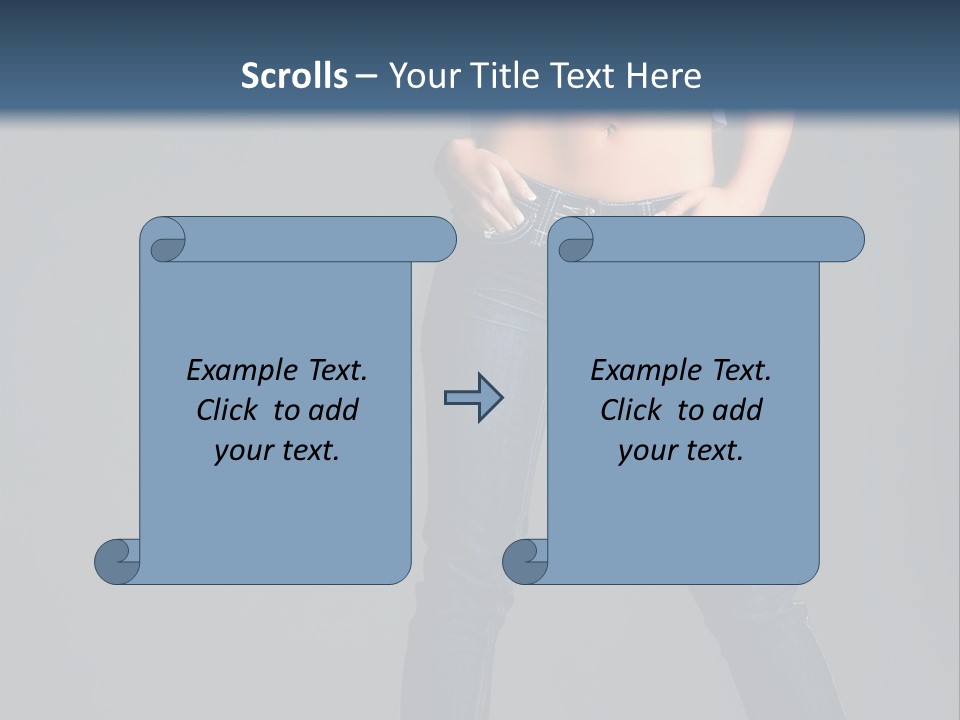 Scrolls – Your Title Text Here

Example Text. Click to add your text.

Example Text. Click to add your text.